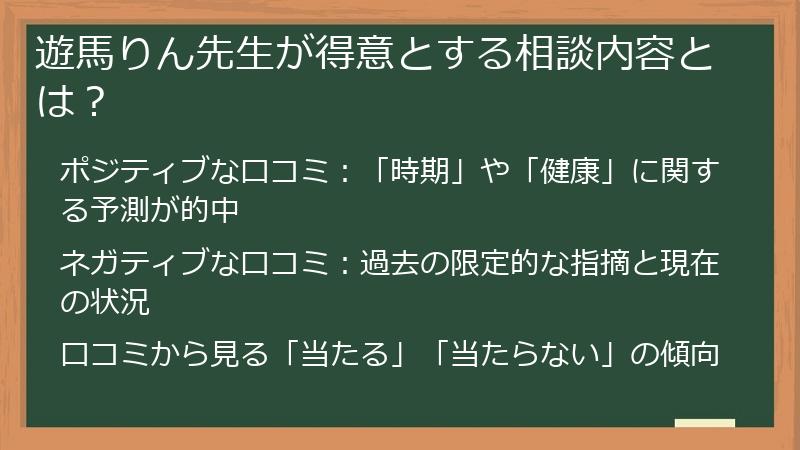 遊馬りん先生が得意とする相談内容とは？

ポジティブな口コミ：「時期」や「健康」に関する予測が的中

ネガティブな口コミ：過去の限定的な指摘と現在の状況

口コミから見る「当たる」「当たらない」の傾向